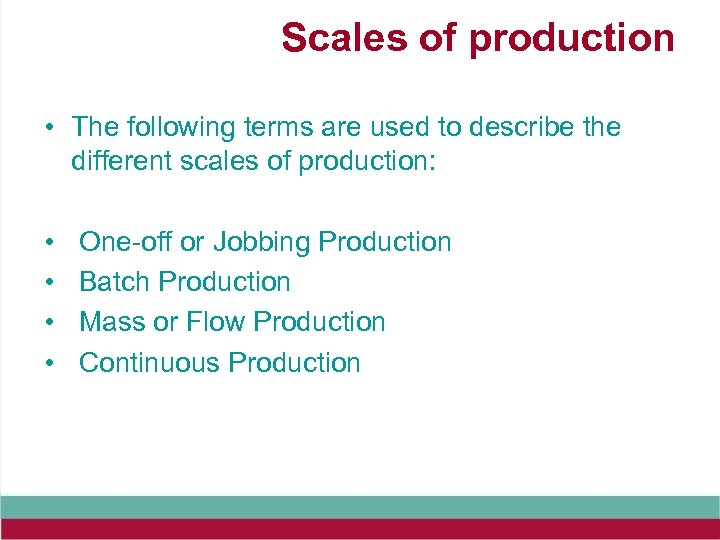 Scales of production

• The following terms are used to describe the different scales of production:

• One-off or Jobbing Production
• Batch Production
• Mass or Flow Production
• Continuous Production